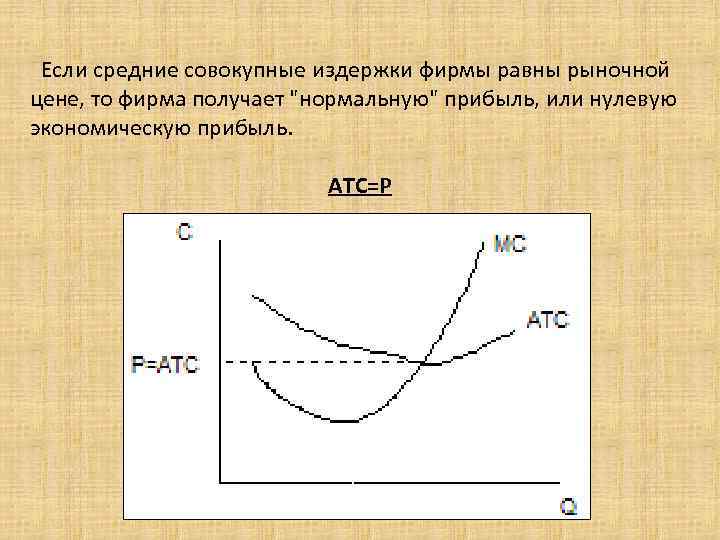 Если средние совокупные издержки фирмы равны рыночной цене, то фирма получает "нормальную" прибыль, или нулевую экономическую прибыль.

ATC=P

C

MC

ATC

P=ATC

Q